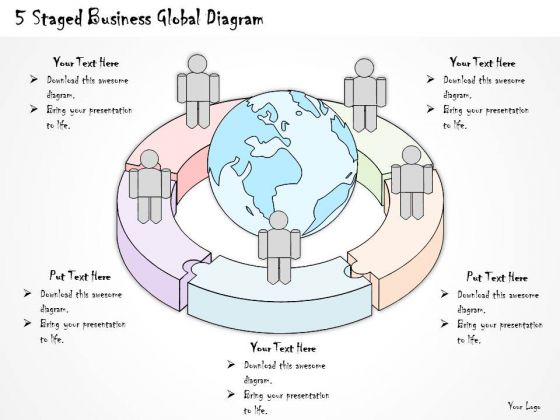 5 Staged Business Global Diagram

Your Text Here
➢ Download this awesome diagram.
➢ Bring your presentation to life.

Your Text Here
➢ Download this awesome diagram.
➢ Bring your presentation to life.

Put Text Here
➢ Download this awesome diagram.
➢ Bring your presentation to life.

Put Text Here
➢ Download this awesome diagram.
➢ Bring your presentation to life.

Your Text Here
➢ Download this awesome diagram.
➢ Bring your presentation to life.

Your Logo